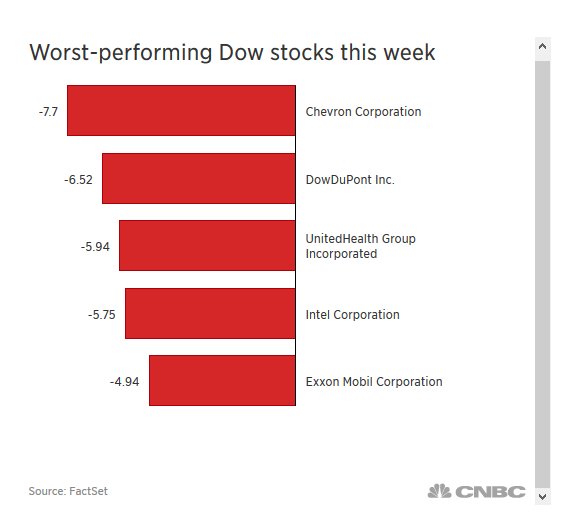 Worst-performing Dow stocks this week

-7.7 Chevron Corporation

-6.52 DowDuPont Inc.

-5.94 UnitedHealth Group Incorporated

-5.75 Intel Corporation

-4.94 Exxon Mobil Corporation

Source: FactSet

CNBC